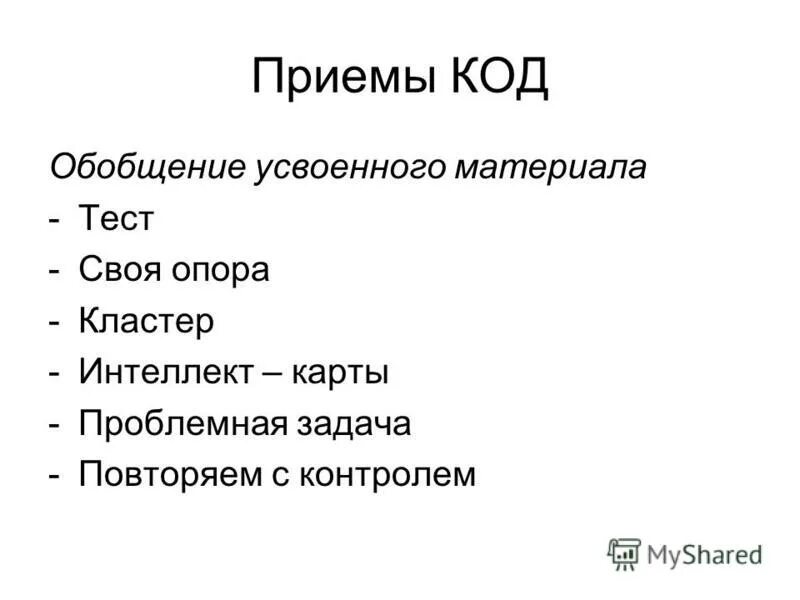 Приемы КОД

Обобщение усвоенного материала

- Тест
- Своя опора
- Кластер
- Интеллект – карты
- Проблемная задача
- Повторяем с контролем

MyShared